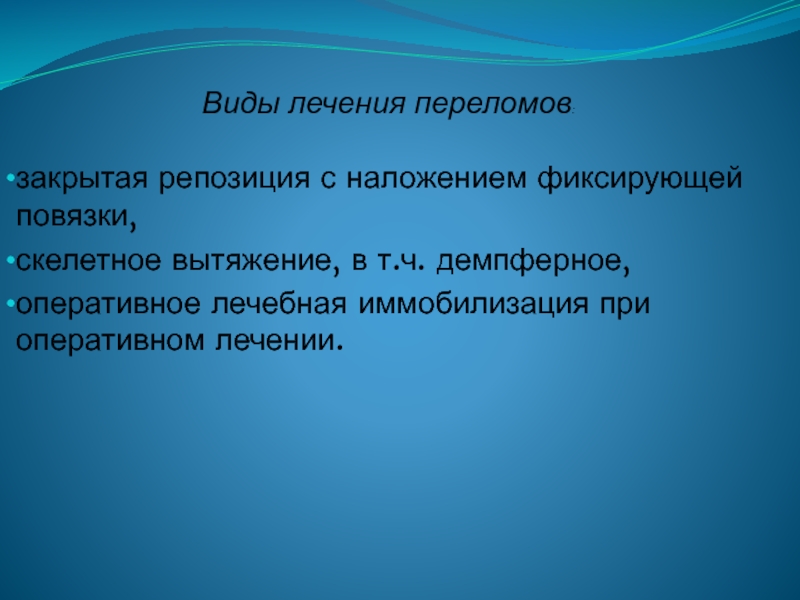 Виды лечения переломов:

•закрытая репозиция с наложением фиксирующей повязки,

•скелетное вытяжение, в т.ч. демпферное,

•оперативное лечебная иммобилизация при оперативном лечении.